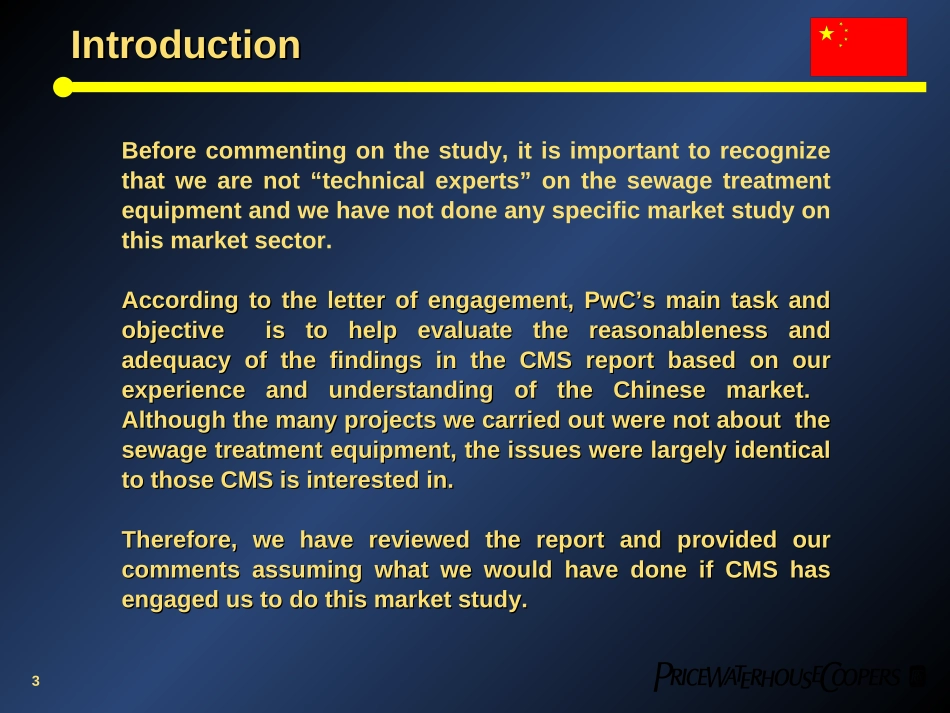 Introduction

Before commenting on the study, it is important to recognize that we are not “technical experts” on the sewage treatment equipment and we have not done any specific market study on this market sector.

According to the letter of engagement, PwC’s main task and objective is to help evaluate the reasonableness and adequacy of the findings in the CMS report based on our experience and understanding of the Chinese market. Although the many projects we carried out were not about the sewage treatment equipment, the issues were largely identical to those CMS is interested in.

Therefore, we have reviewed the report and provided our comments assuming what we would have done if CMS has engaged us to do this market study.

3

PRICEWATERHOUSECOOPERS